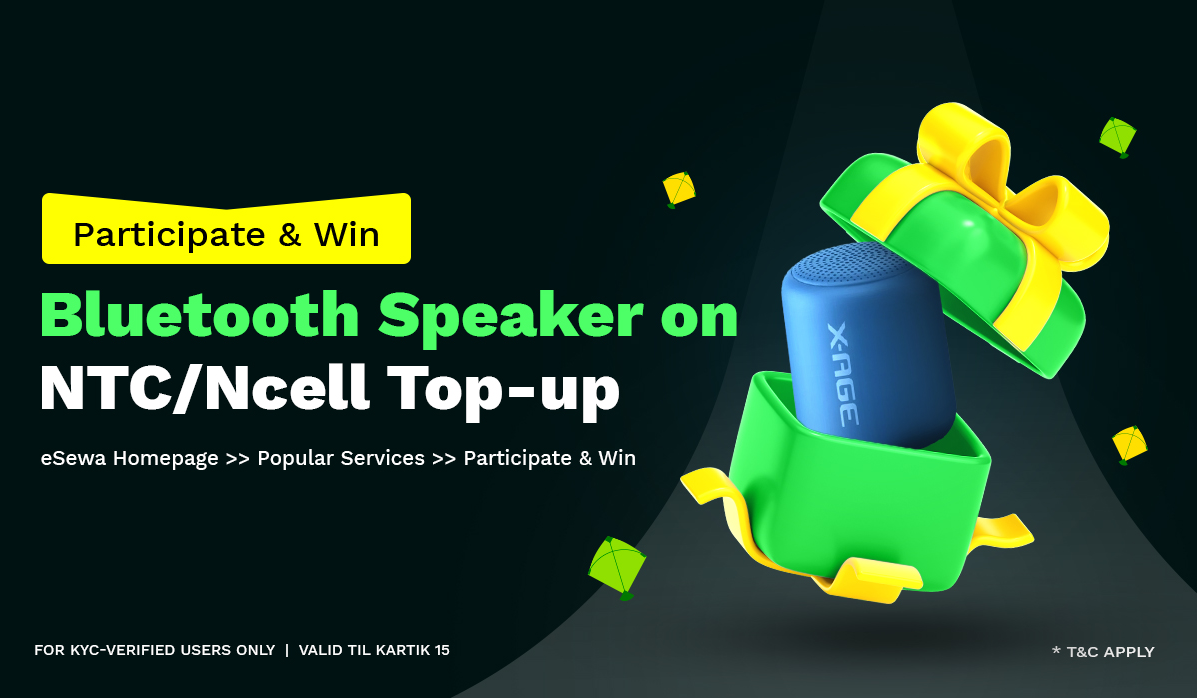 Participate & Win

Bluetooth Speaker on NTC/Ncell Top-up

eSewa Homepage >> Popular Services >> Participate & Win

X-AGE

FOR KYC-VERIFIED USERS ONLY | VALID TIL KARTIK 15

* T&C APPLY